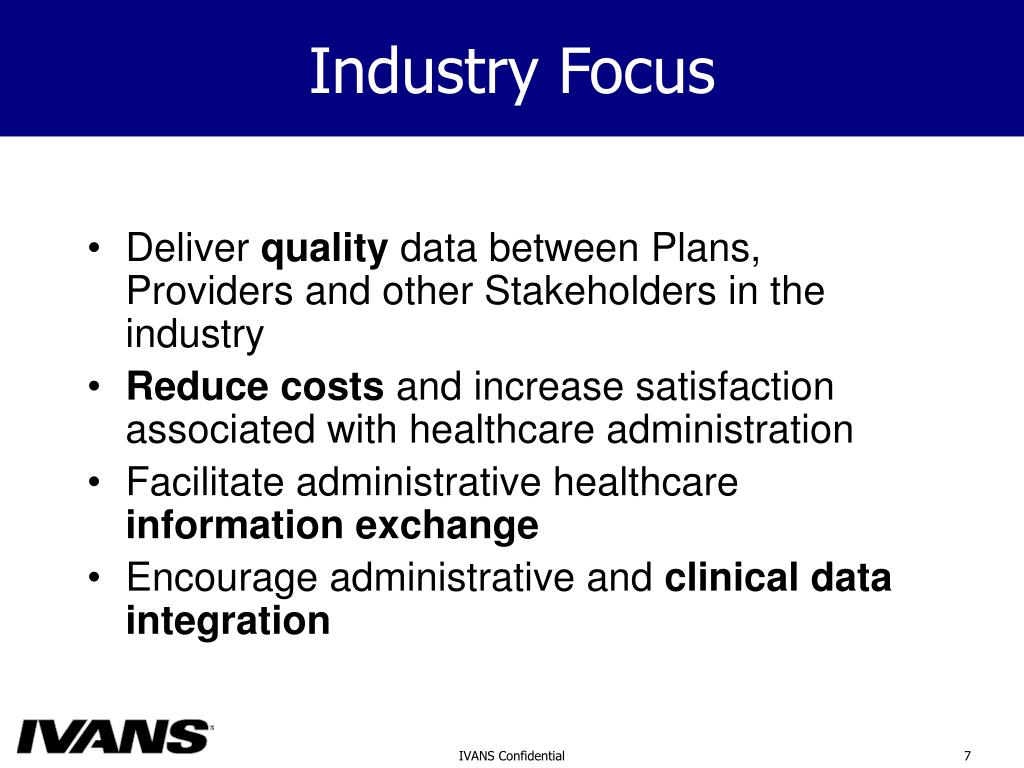 Industry Focus

• Deliver quality data between Plans, Providers and other Stakeholders in the industry
• Reduce costs and increase satisfaction associated with healthcare administration
• Facilitate administrative healthcare information exchange
• Encourage administrative and clinical data integration

IVANS

IVANS Confidential

7